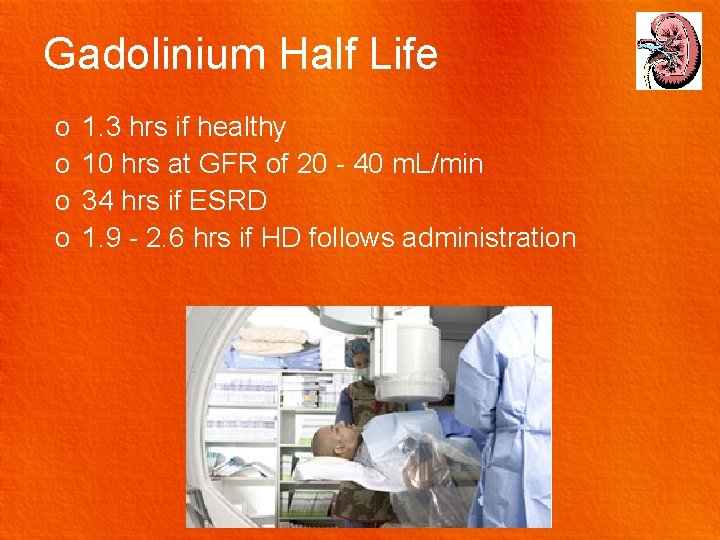 Gadolinium Half Life

o 1.3 hrs if healthy
o 10 hrs at GFR of 20 - 40 mL/min
o 34 hrs if ESRD
o 1.9 - 2.6 hrs if HD follows administration